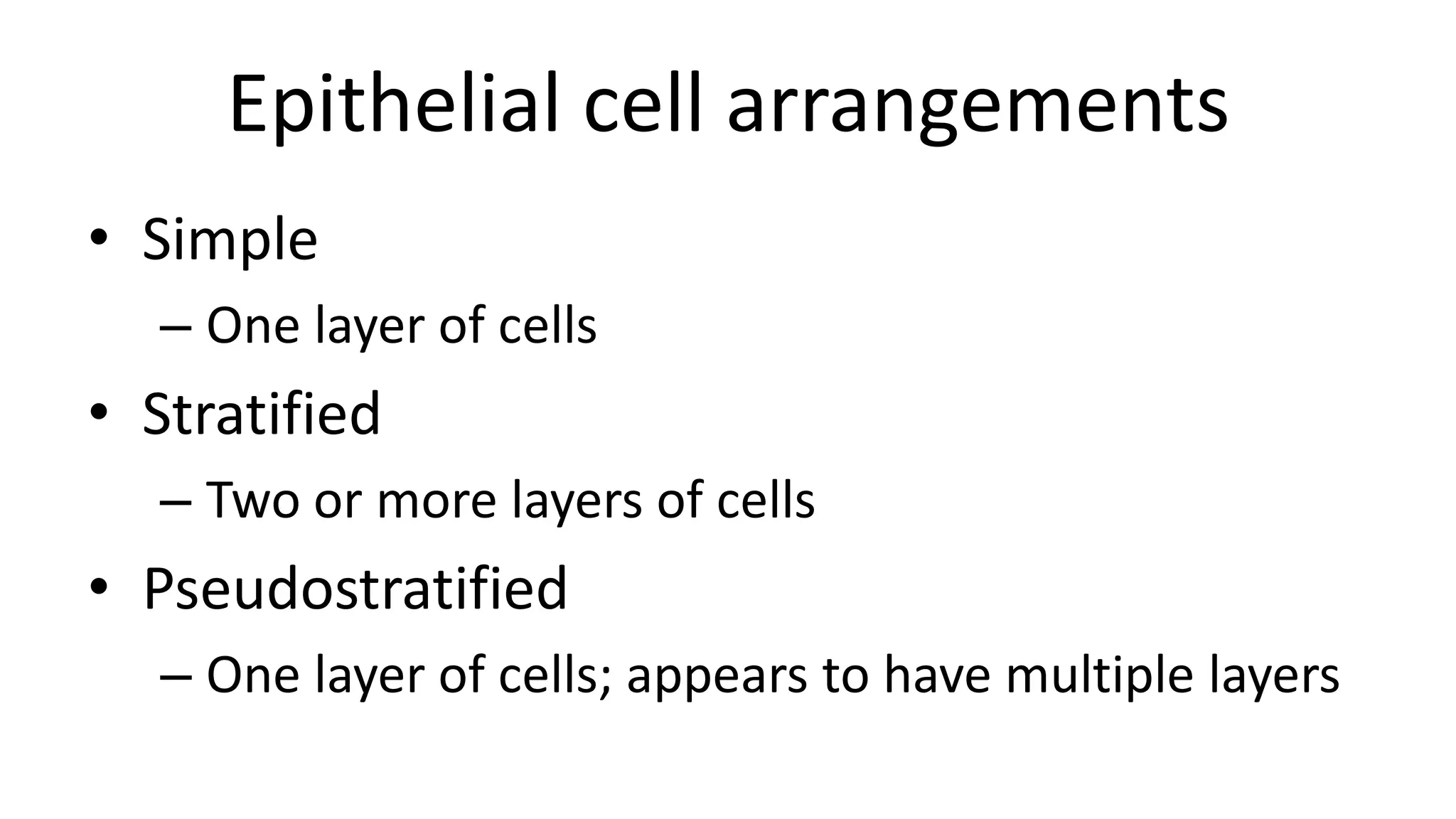 Epithelial cell arrangements

• Simple
  – One layer of cells
• Stratified
  – Two or more layers of cells
• Pseudostratified
  – One layer of cells; appears to have multiple layers